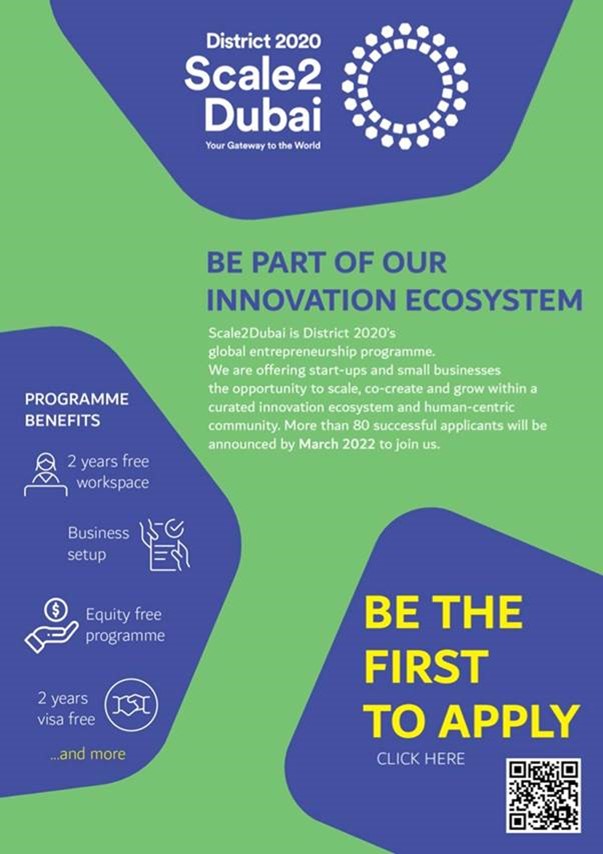 District 2020
Scale2 Dubai
Your Gateway to the World

BE PART OF OUR INNOVATION ECOSYSTEM

Scale2Dubai is District 2020's global entrepreneurship programme. We are offering start-ups and small businesses the opportunity to scale, co-create and grow within a curated innovation ecosystem and human-centric community. More than 80 successful applicants will be announced by March 2022 to join us.

PROGRAMME BENEFITS

2 years free workspace

Business setup

Equity free programme

2 years visa free

...and more

BE THE FIRST TO APPLY

CLICK HERE